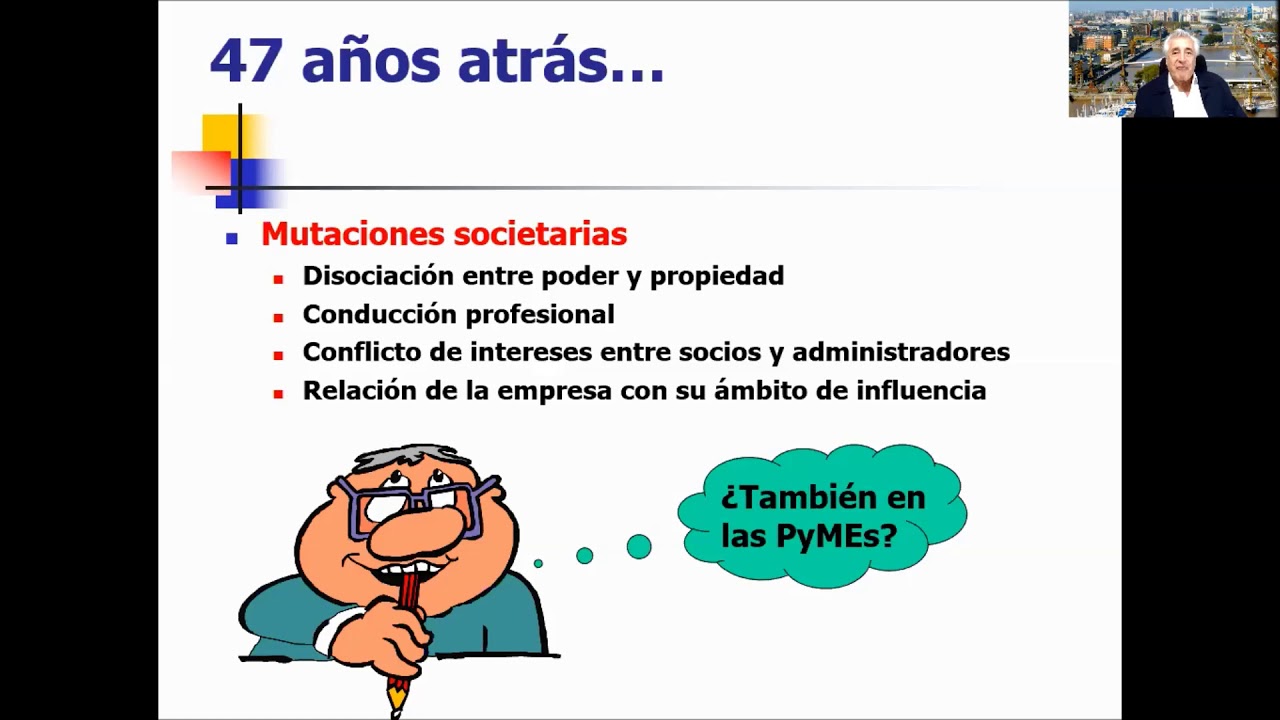 47 años atrás…

Mutaciones societarias

Disociación entre poder y propiedad

Conducción profesional

Conflicto de intereses entre socios y administradores

Relación de la empresa con su ámbito de influencia

¿También en las PyMEs?